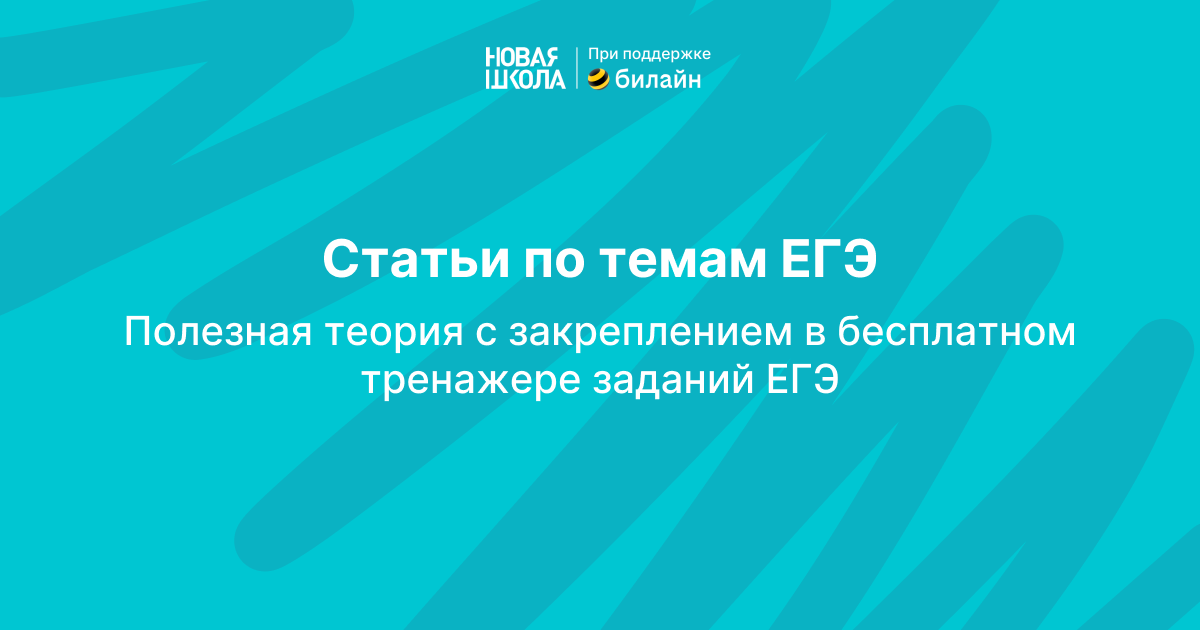 НОВАЯ ШКОЛА

При поддержке
билайн

Статьи по темам ЕГЭ

Полезная теория с закреплением в бесплатном тренажере заданий ЕГЭ